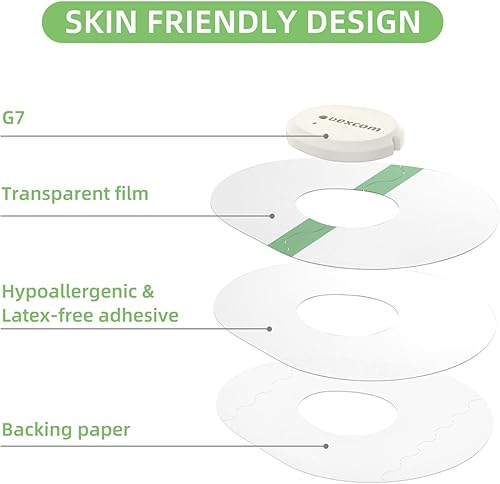 SKIN FRIENDLY DESIGN

G7

Dexcom

Transparent film

Hypoallergenic & Latex-free adhesive

Backing paper